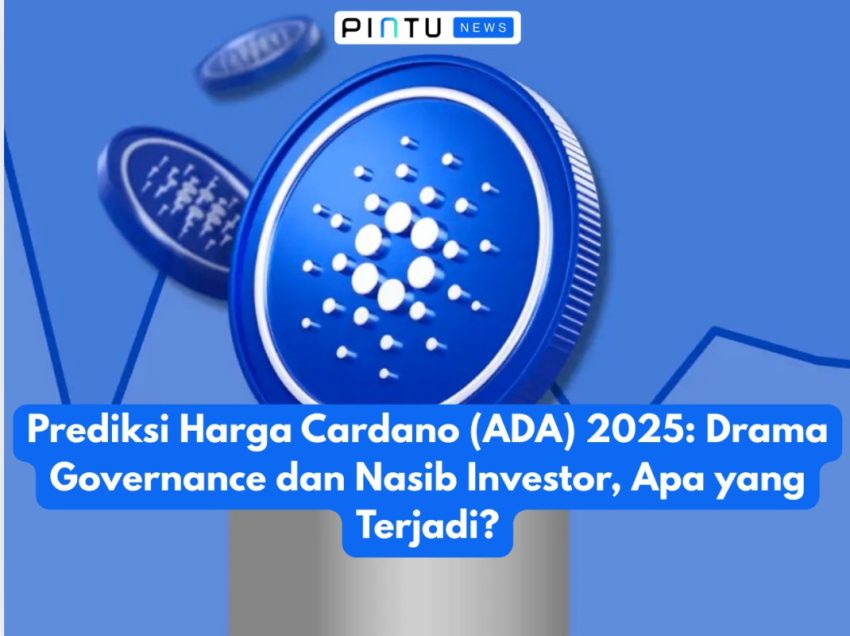 PINTU NEWS

Prediksi Harga Cardano (ADA) 2025: Drama Governance dan Nasib Investor, Apa yang Terjadi?